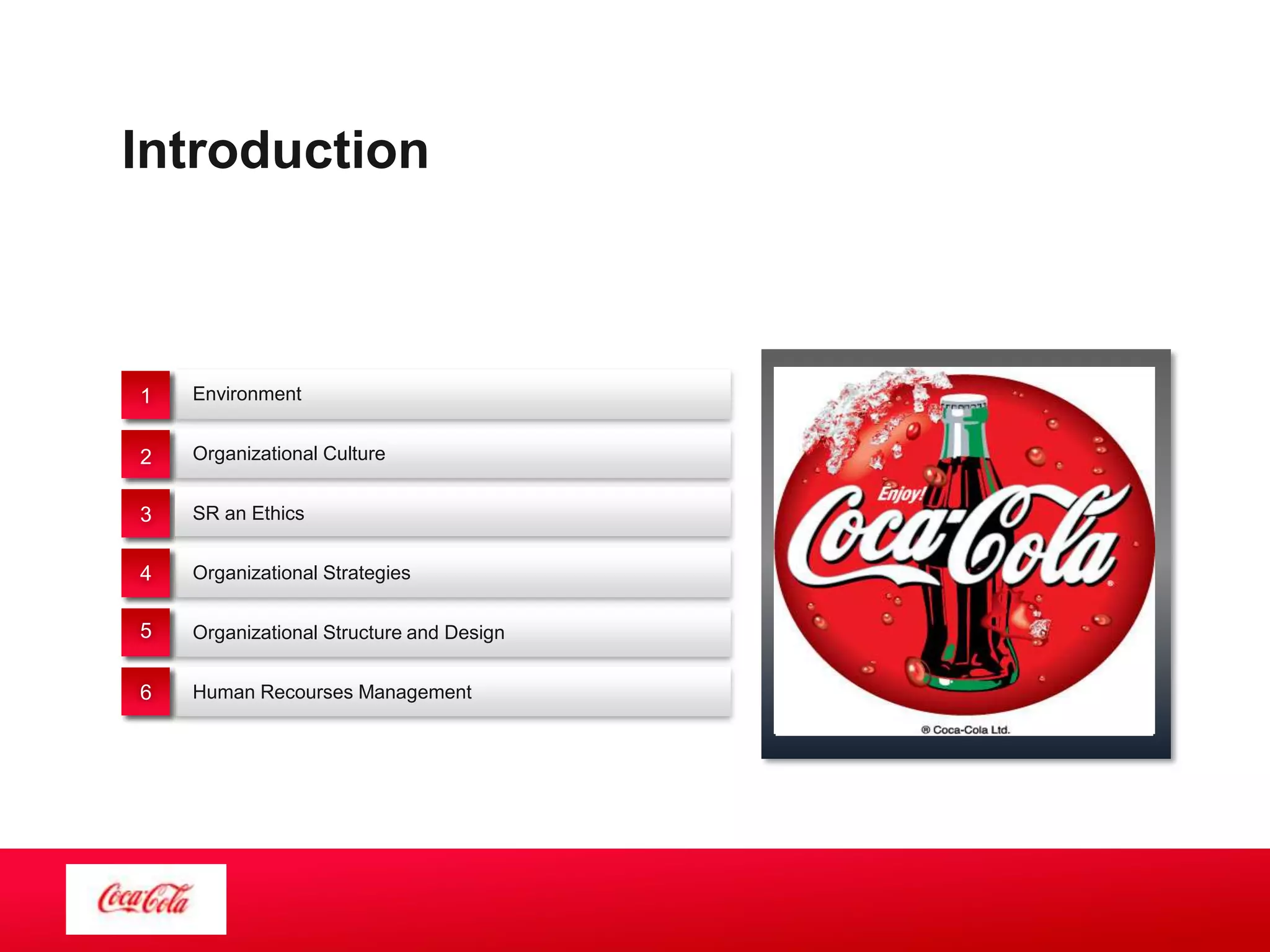 Introduction

1 Environment

2 Organizational Culture

3 SR an Ethics

4 Organizational Strategies

5 Organizational Structure and Design

6 Human Recourses Management

Enjoy! Coca-Cola

® Coca-Cola Ltd.

Coca-Cola